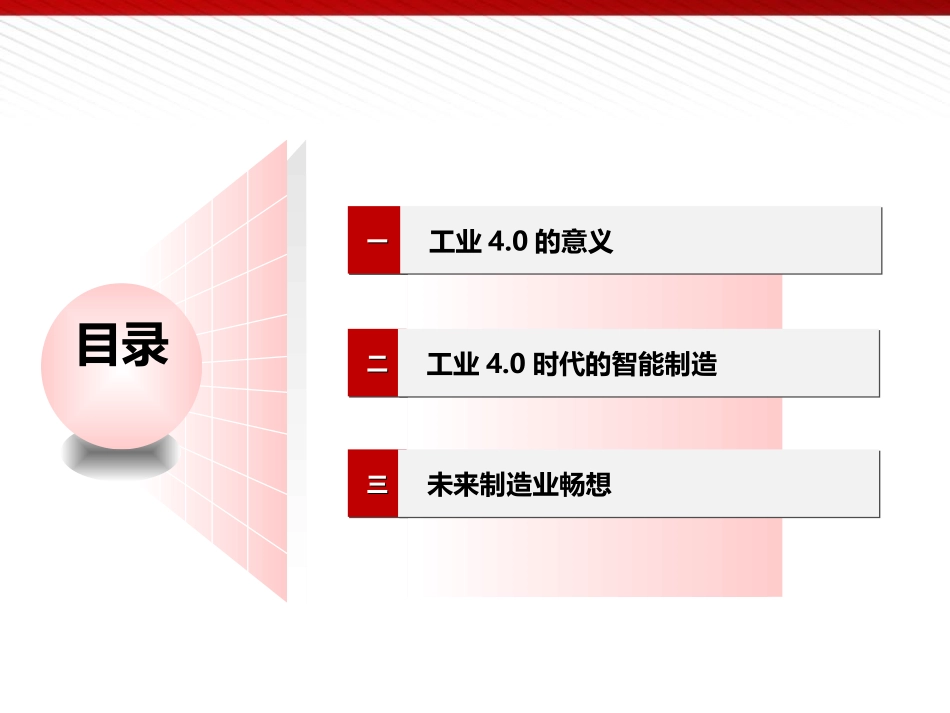 目录

一 工业 4.0 的意义

二 工业 4.0 时代的智能制造

三 未来制造业畅想